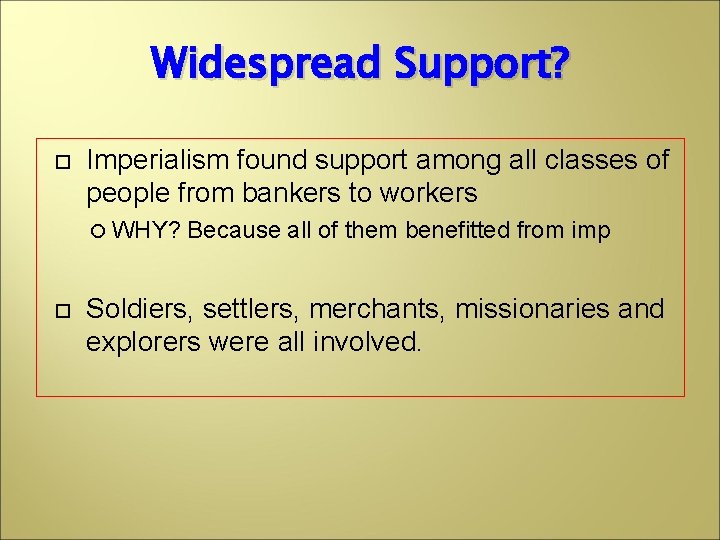 Widespread Support?

Imperialism found support among all classes of people from bankers to workers

WHY? Because all of them benefitted from imp

Soldiers, settlers, merchants, missionaries and explorers were all involved.